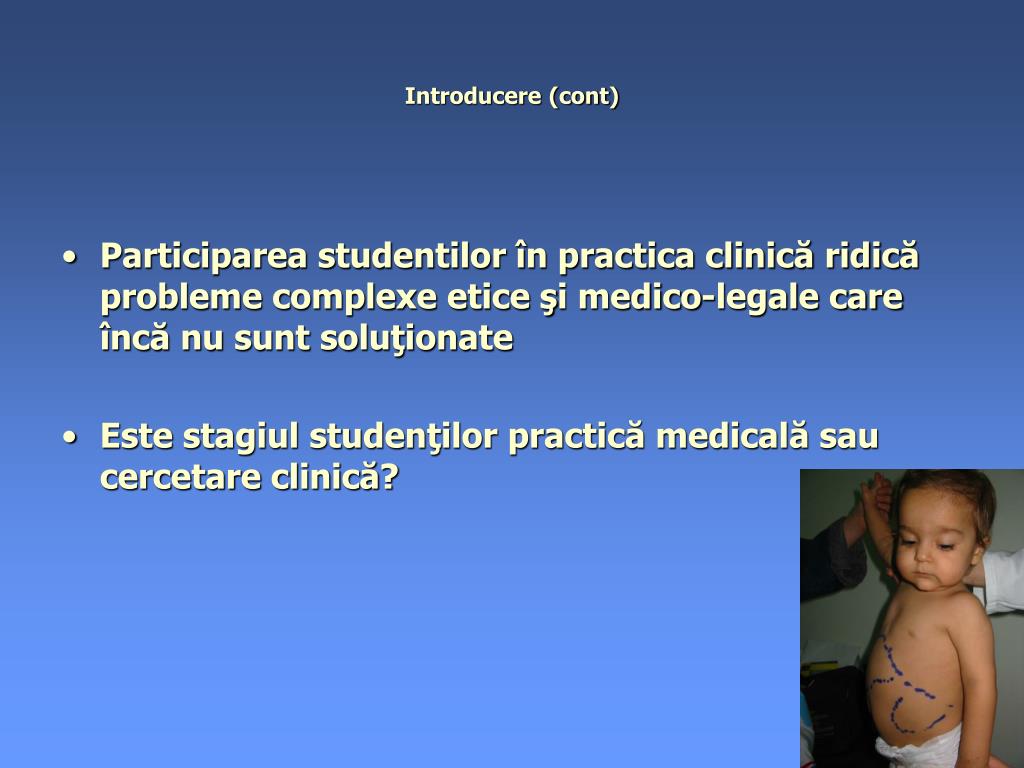 Introducere (cont)

• Participarea studentilor în practica clinică ridică probleme complexe etice şi medico-legale care încă nu sunt soluţionate

• Este stagiul studenţilor practică medicală sau cercetare clinică?